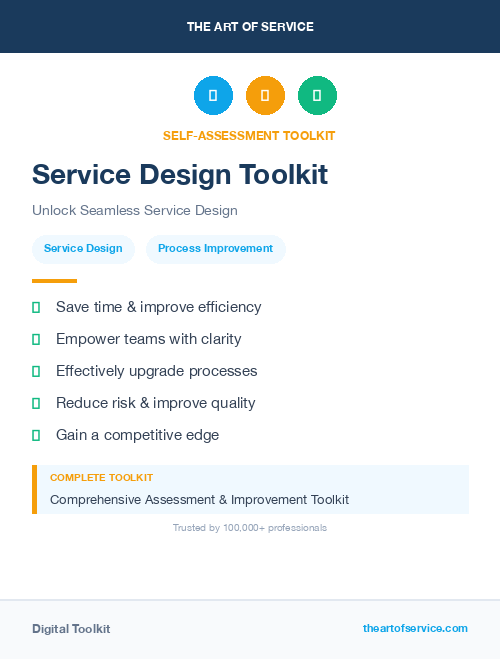 THE ART OF SERVICE

SELF-ASSESSMENT TOOLKIT

Service Design Toolkit

Unlock Seamless Service Design

Service Design

Process Improvement

Save time & improve efficiency

Empower teams with clarity

Effectively upgrade processes

Reduce risk & improve quality

Gain a competitive edge

COMPLETE TOOLKIT

Comprehensive Assessment & Improvement Toolkit

Trusted by 100,000+ professionals

Digital Toolkit

theartofservice.com